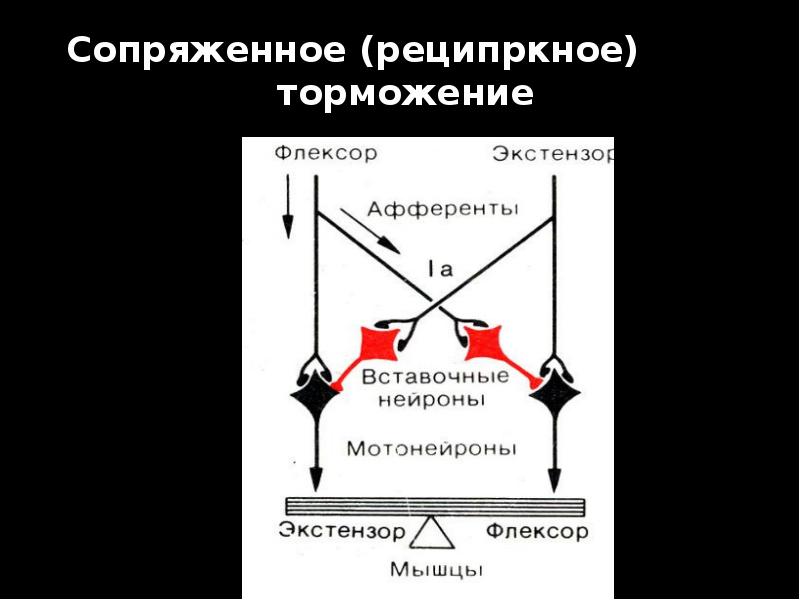 Сопряженное (реципркное) торможение

Флексор

Экстензор

Афференты

Ia

Вставочные нейроны

Мотонейроны

Экстензор

Флексор

Мышцы